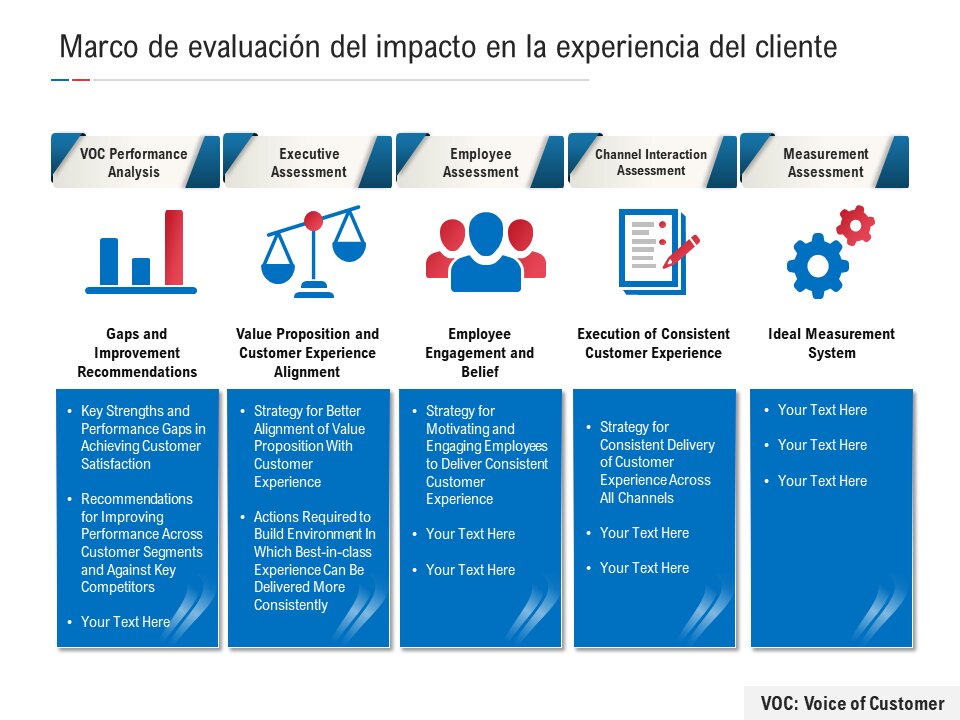 Marco de evaluación del impacto en la experiencia del cliente

VOC Performance Analysis

Gaps and Improvement Recommendations

• Key Strengths and Performance Gaps in Achieving Customer Satisfaction

• Recommendations for Improving Performance Across Customer Segments and Against Key Competitors

• Your Text Here

Executive Assessment

Value Proposition and Customer Experience Alignment

• Strategy for Better Alignment of Value Proposition With Customer Experience

• Actions Required to Build Environment In Which Best-in-class Experience Can Be Delivered More Consistently

Employee Assessment

Employee Engagement and Belief

• Strategy for Motivating and Engaging Employees to Deliver Consistent Customer Experience

• Your Text Here

• Your Text Here

Channel Interaction Assessment

Execution of Consistent Customer Experience

• Strategy for Consistent Delivery of Customer Experience Across All Channels

• Your Text Here

• Your Text Here

Measurement Assessment

Ideal Measurement System

• Your Text Here

• Your Text Here

• Your Text Here

VOC: Voice of Customer